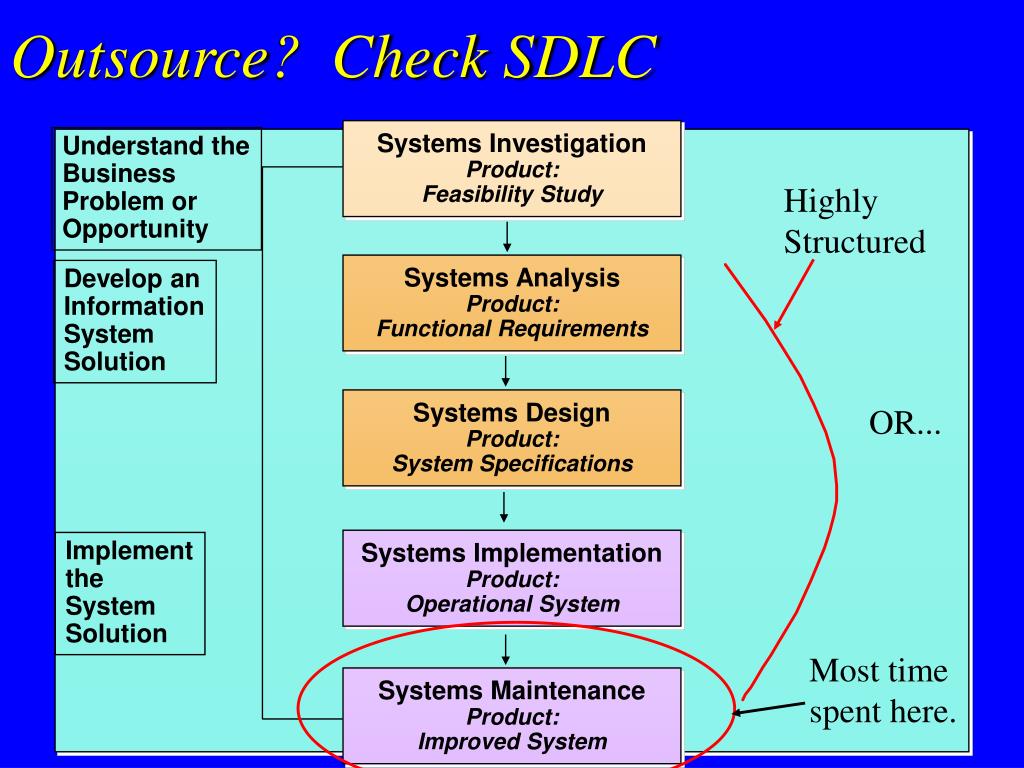 Outsource? Check SDLC

Understand the Business Problem or Opportunity

Develop an Information System Solution

Implement the System Solution

Systems Investigation
Product:
Feasibility Study

Systems Analysis
Product:
Functional Requirements

Systems Design
Product:
System Specifications

Systems Implementation
Product:
Operational System

Systems Maintenance
Product:
Improved System

Highly Structured

OR...

Most time spent here.